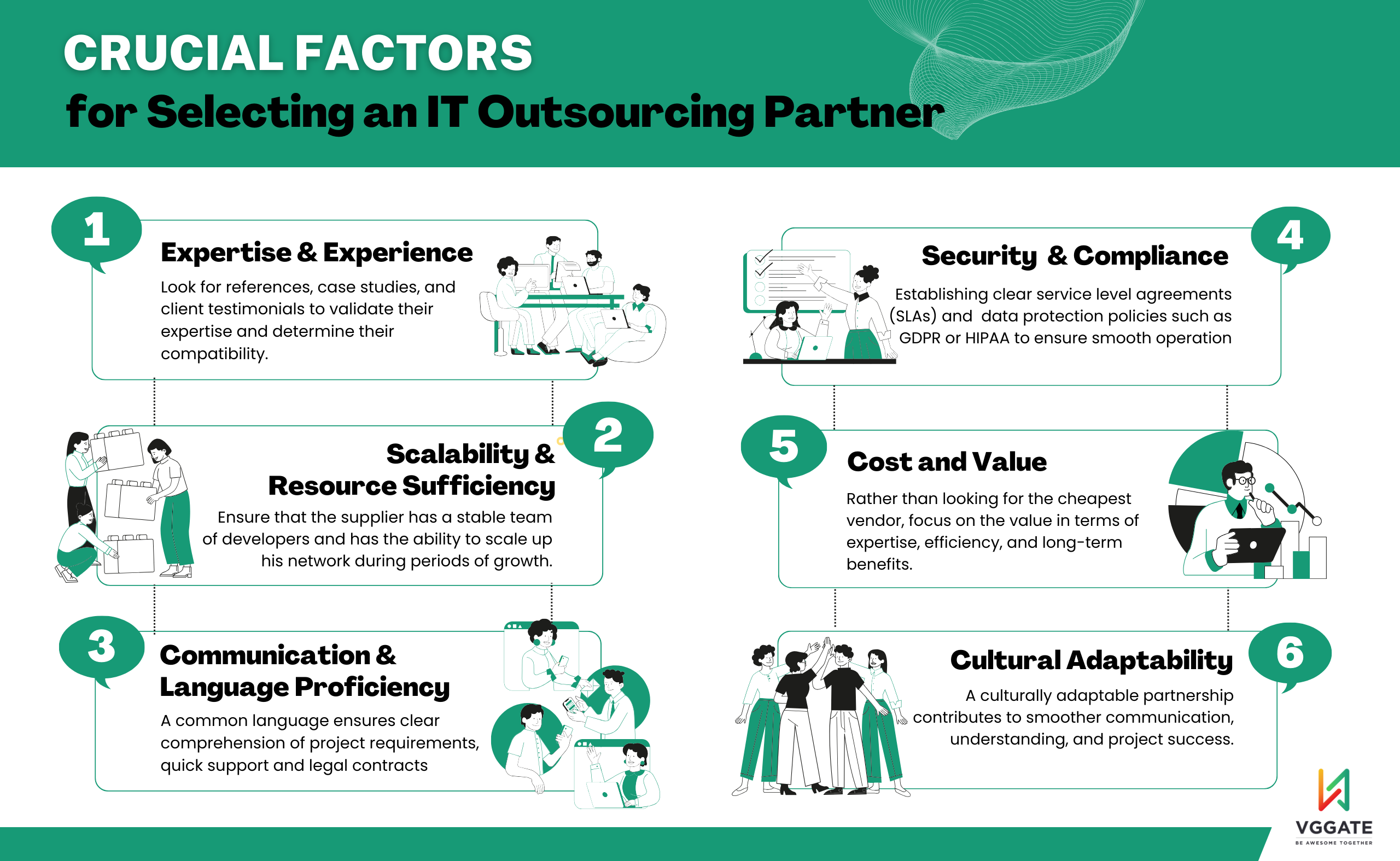 CRUCIAL FACTORS
for Selecting an IT Outsourcing Partner

1
Expertise & Experience
Look for references, case studies, and client testimonials to validate their expertise and determine their compatibility.

2
Scalability & Resource Sufficiency
Ensure that the supplier has a stable team of developers and has the ability to scale up his network during periods of growth.

3
Communication & Language Proficiency
A common language ensures clear comprehension of project requirements, quick support and legal contracts

4
Security & Compliance
Establishing clear service level agreements (SLAs) and data protection policies such as GDPR or HIPAA to ensure smooth operation

5
Cost and Value
Rather than looking for the cheapest vendor, focus on the value in terms of expertise, efficiency, and long-term benefits.

6
Cultural Adaptability
A culturally adaptable partnership contributes to smoother communication, understanding, and project success.

VGGATE
BE AWESOME TOGETHER